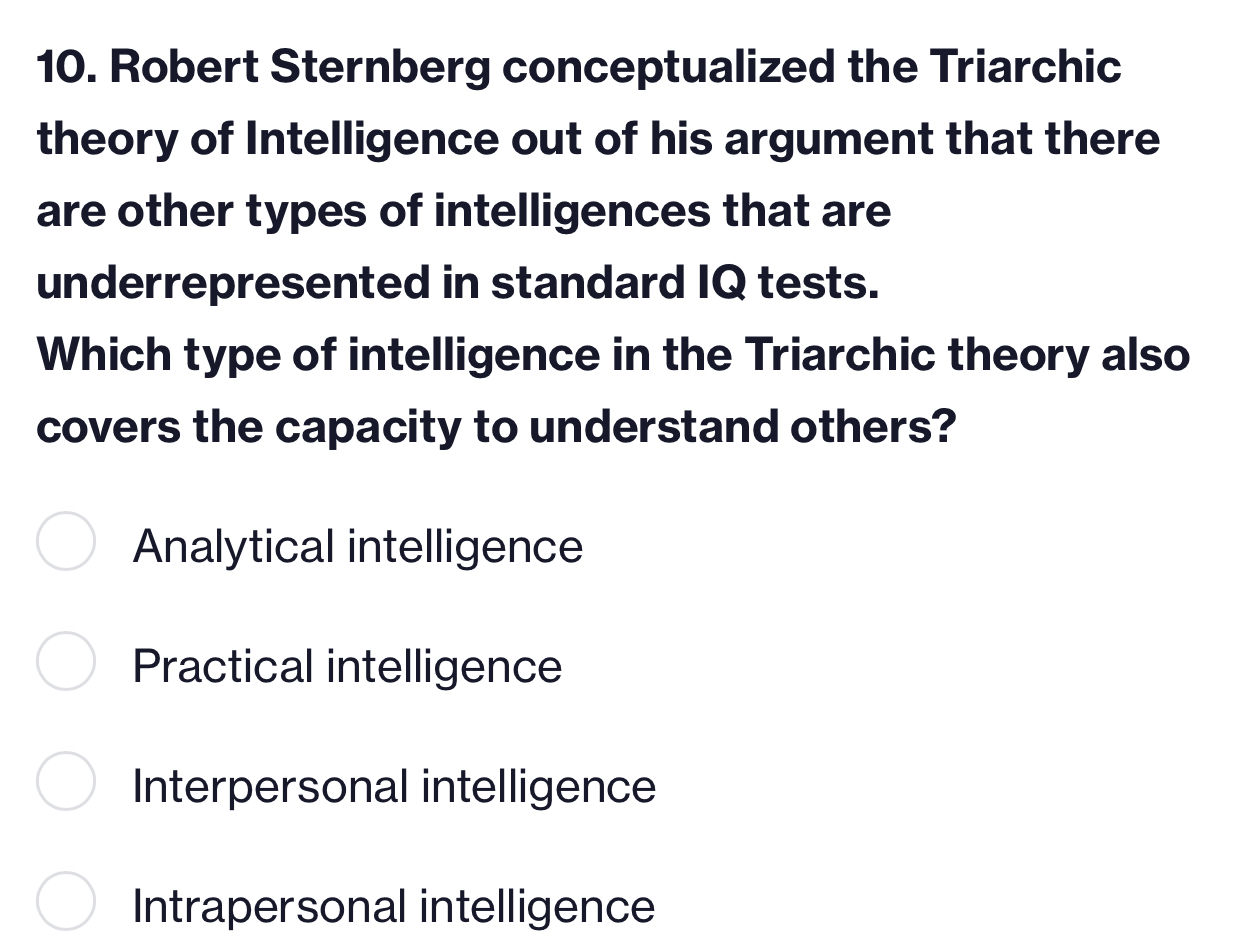 10. Robert Sternberg conceptualized the Triarchic theory of Intelligence out of his argument that there are other types of intelligences that are underrepresented in standard IQ tests.
Which type of intelligence in the Triarchic theory also covers the capacity to understand others?

Analytical intelligence

Practical intelligence

Interpersonal intelligence

Intrapersonal intelligence